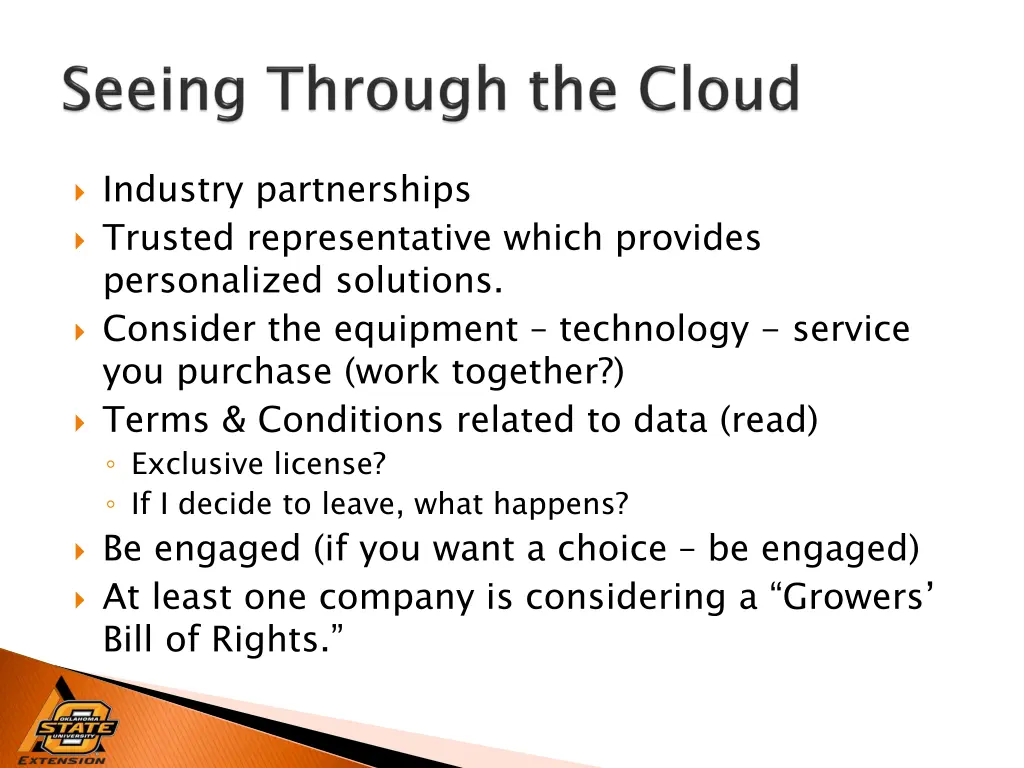 Seeing Through the Cloud

Industry partnerships

Trusted representative which provides personalized solutions.

Consider the equipment – technology - service you purchase (work together?)

Terms & Conditions related to data (read)

Exclusive license?

If I decide to leave, what happens?

Be engaged (if you want a choice – be engaged)

At least one company is considering a “Growers’ Bill of Rights.”

OKLAHOMA STATE UNIVERSITY
EXTENSION